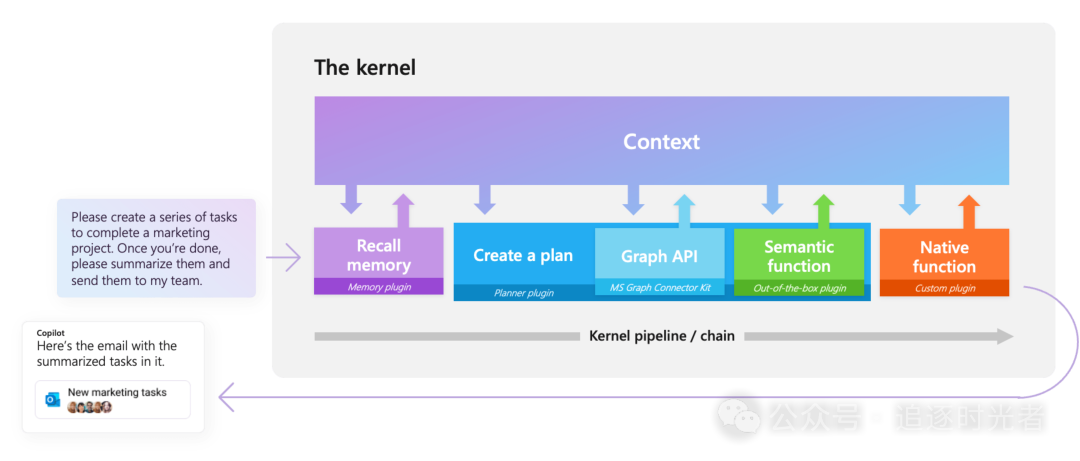 The kernel

Context

Please create a series of tasks to complete a marketing project. Once you're done, please summarize them and send them to my team.

Recall memory
Memory plugin

Create a plan
Planner plugin

Graph API
MS Graph Connector Kit

Semantic function
Out-of-the-box plugin

Native function
Custom plugin

Kernel pipeline / chain

Copilot
Here's the email with the summarized tasks in it.

New marketing tasks

公众号 · 追逐时光者